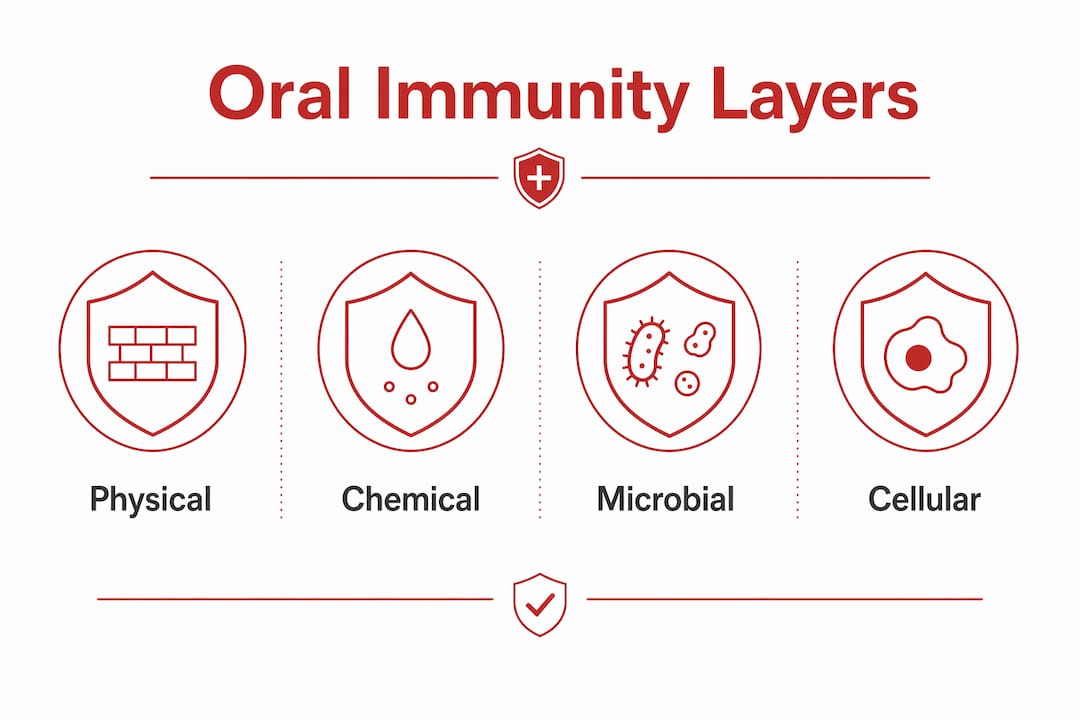 Oral Immunity Layers

Physical

Chemical

Microbial

Cellular